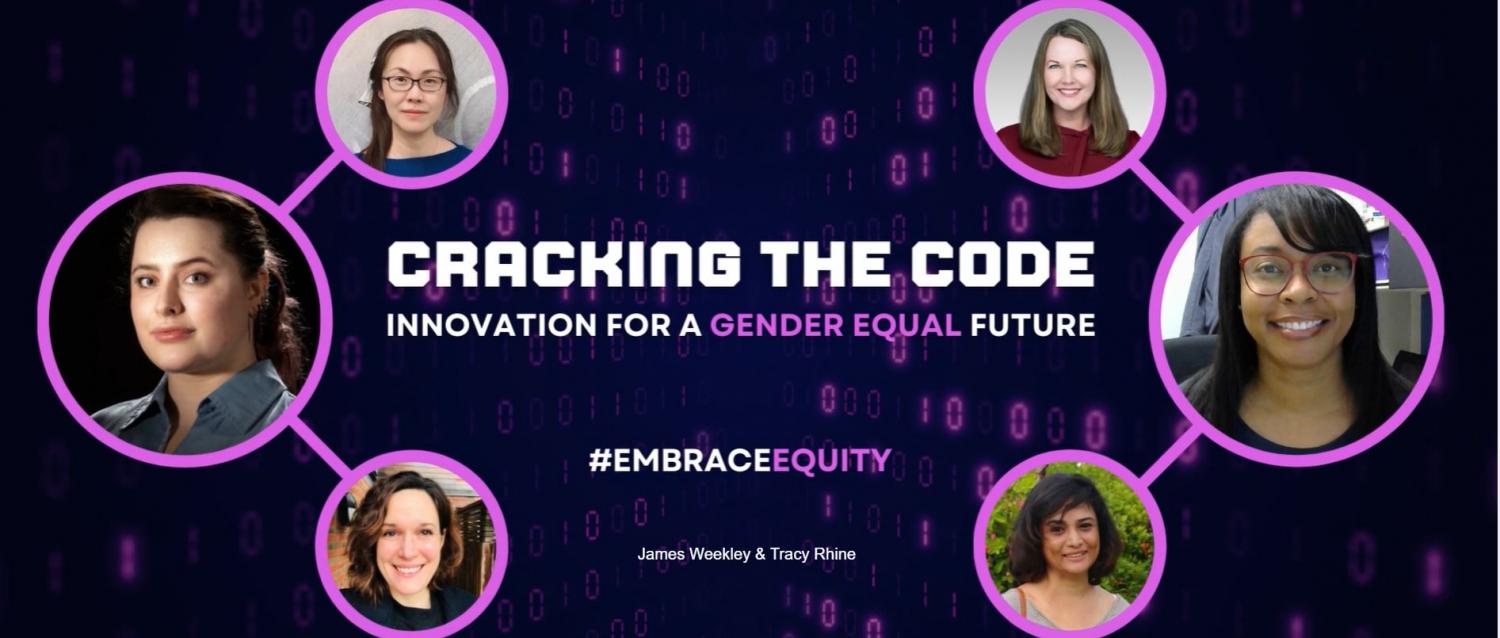 CRACKING THE CODE
INNOVATION FOR A GENDER EQUAL FUTURE

#EMBRACEEQUITY

James Weekley & Tracy Rhine